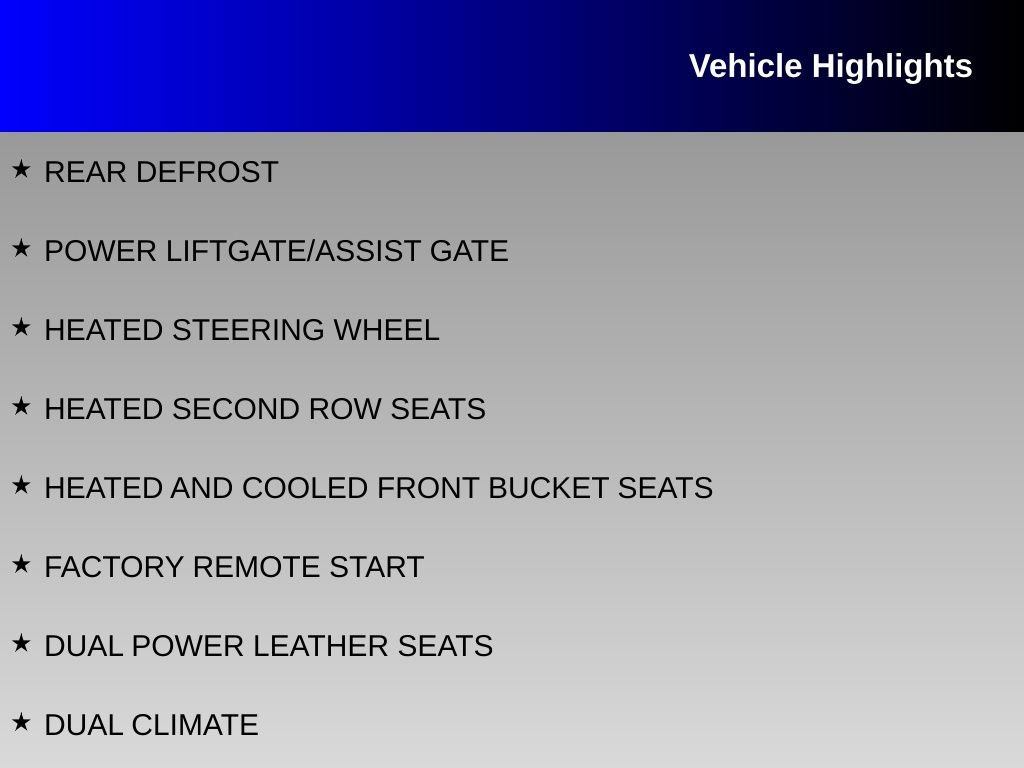 Vehicle Highlights

★ REAR DEFROST

★ POWER LIFTGATE/ASSIST GATE

★ HEATED STEERING WHEEL

★ HEATED SECOND ROW SEATS

★ HEATED AND COOLED FRONT BUCKET SEATS

★ FACTORY REMOTE START

★ DUAL POWER LEATHER SEATS

★ DUAL CLIMATE